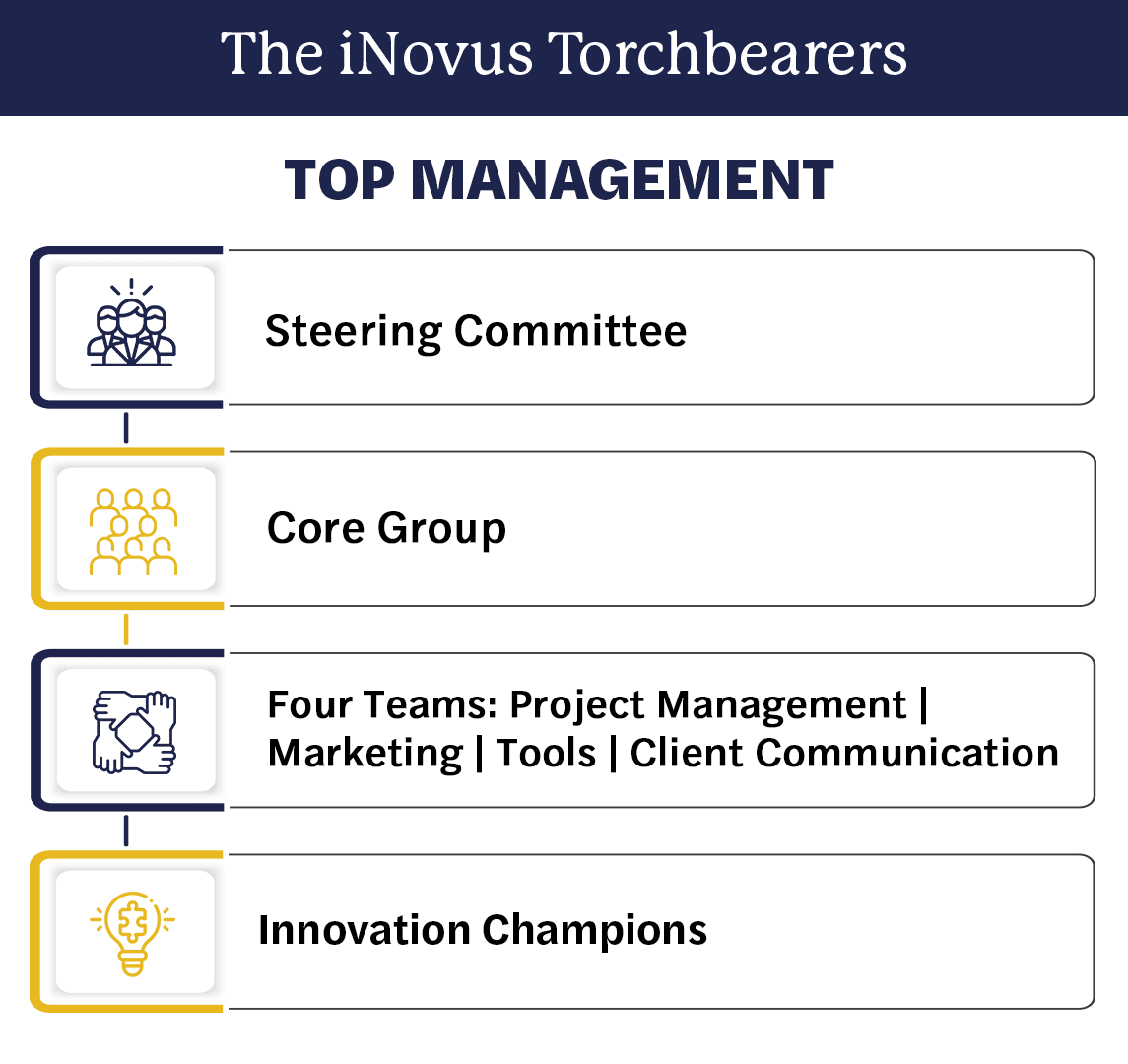 The iNovus Torchbearers

TOP MANAGEMENT

Steering Committee

Core Group

Four Teams: Project Management | Marketing | Tools | Client Communication

Innovation Champions